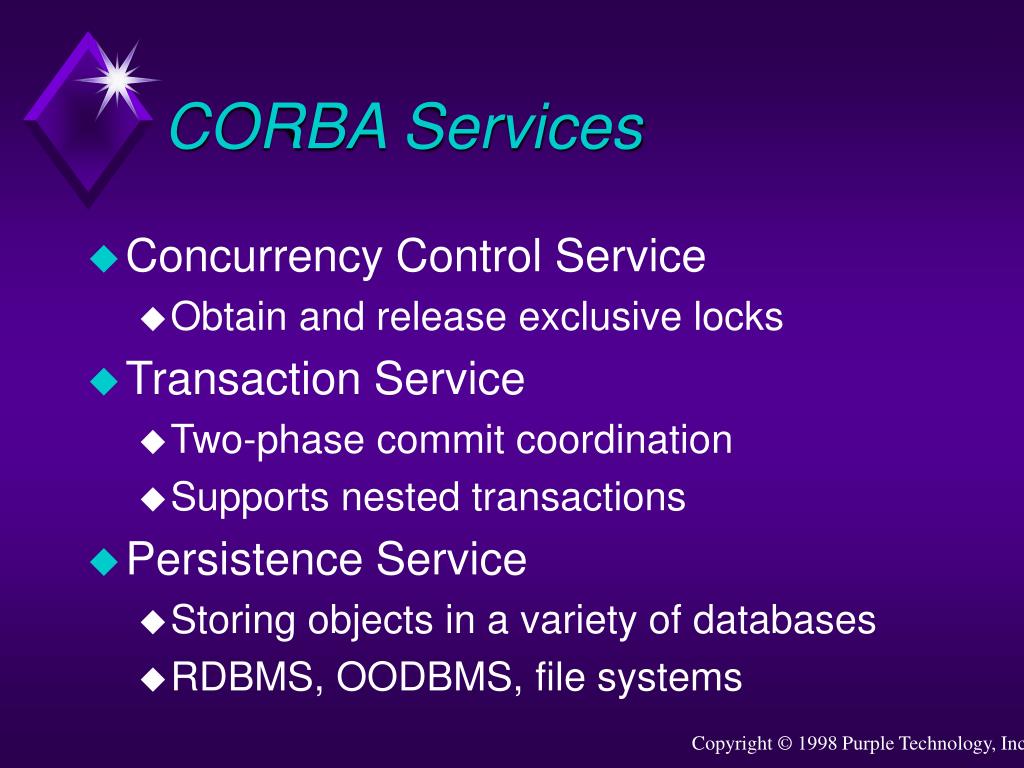 CORBA Services

Concurrency Control Service
Obtain and release exclusive locks
Transaction Service
Two-phase commit coordination
Supports nested transactions
Persistence Service
Storing objects in a variety of databases
RDBMS, OODBMS, file systems

Copyright © 1998 Purple Technology, Inc